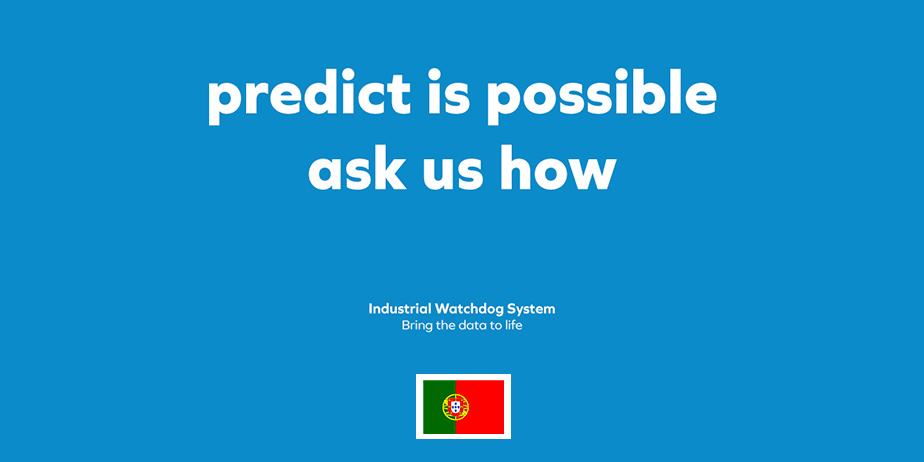 predict is possible
ask us how

Industrial Watchdog System
Bring the data to life